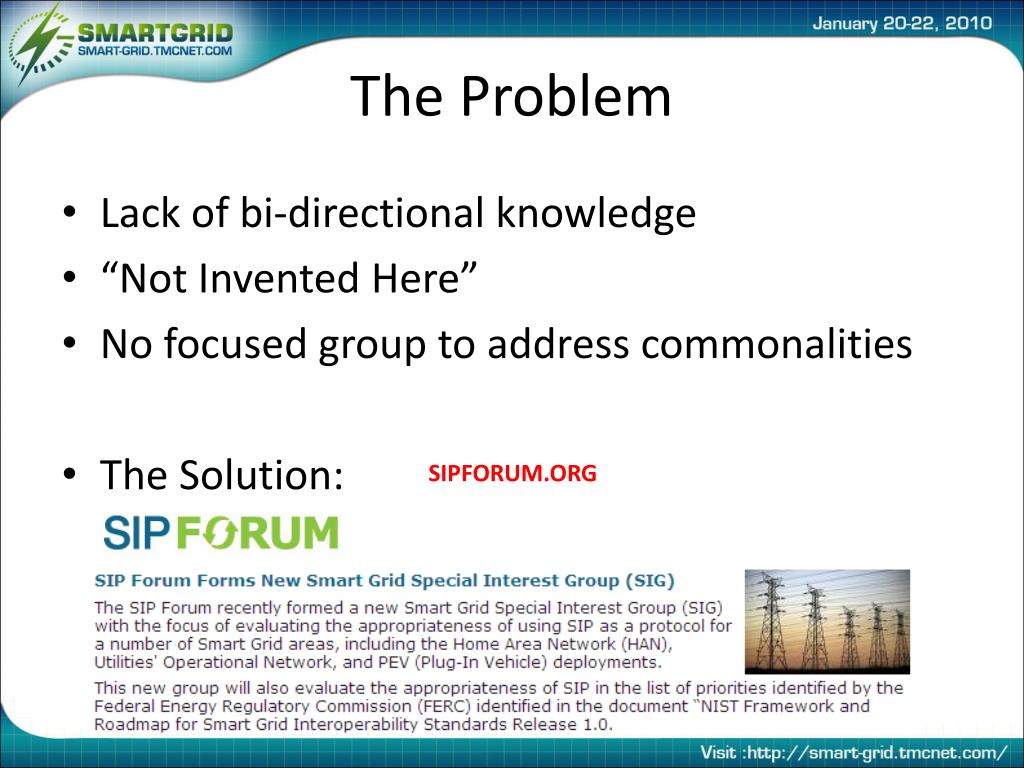 SMARTGRID
SMART-GRID.TMCNET.COM

January 20-22, 2010

The Problem

• Lack of bi-directional knowledge
• “Not Invented Here”
• No focused group to address commonalities

• The Solution:

SIPFORUM.ORG

SIPFORUM

SIP Forum Forms New Smart Grid Special Interest Group (SIG)

The SIP Forum recently formed a new Smart Grid Special Interest Group (SIG) with the focus of evaluating the appropriateness of using SIP as a protocol for a number of Smart Grid areas, including the Home Area Network (HAN), Utilities' Operational Network, and PEV (Plug-In Vehicle) deployments.

This new group will also evaluate the appropriateness of SIP in the list of priorities identified by the Federal Energy Regulatory Commission (FERC) identified in the document "NIST Framework and Roadmap for Smart Grid Interoperability Standards Release 1.0.

Visit :http://smart-grid.tmcnet.com/